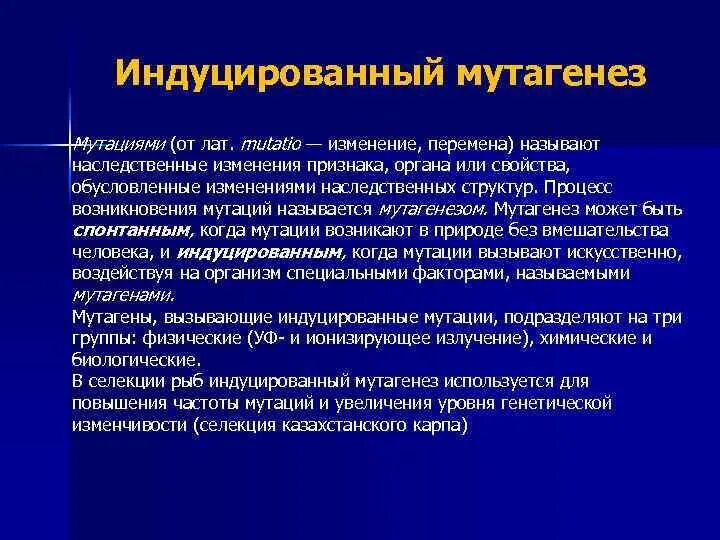 Индуцированный мутагенез

Мутациями (от лат. mutatio — изменение, перемена) называют наследственные изменения признака, органа или свойства, обусловленные изменениями наследственных структур. Процесс возникновения мутаций называется мутагенезом. Мутагенез может быть спонтанным, когда мутации возникают в природе без вмешательства человека, и индуцированным, когда мутации вызывают искусственно, воздействуя на организм специальными факторами, называемыми мутагенами.
Мутагены, вызывающие индуцированные мутации, подразделяют на три группы: физические (УФ- и ионизирующее излучение), химические и биологические.
В селекции рыб индуцированный мутагенез используется для повышения частоты мутаций и увеличения уровня генетической изменчивости (селекция казахстанского карпа)